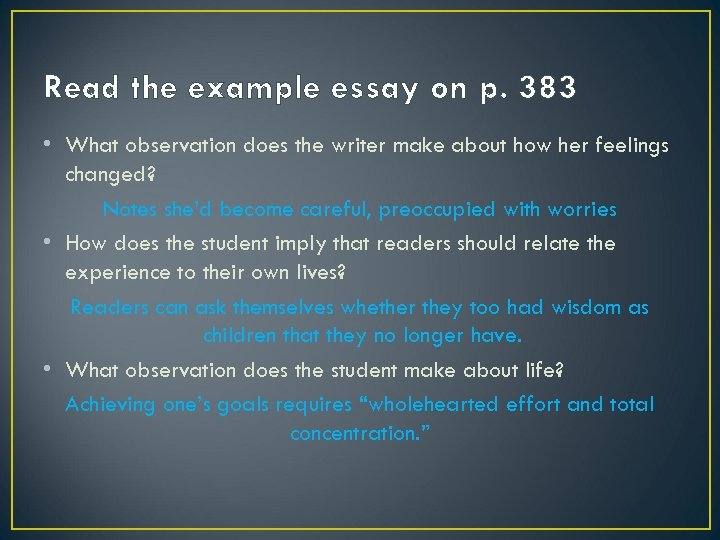 Read the example essay on p. 383

• What observation does the writer make about how her feelings changed?

Notes she'd become careful, preoccupied with worries

• How does the student imply that readers should relate the experience to their own lives?

Readers can ask themselves whether they too had wisdom as children that they no longer have.

• What observation does the student make about life?

Achieving one's goals requires "wholehearted effort and total concentration."